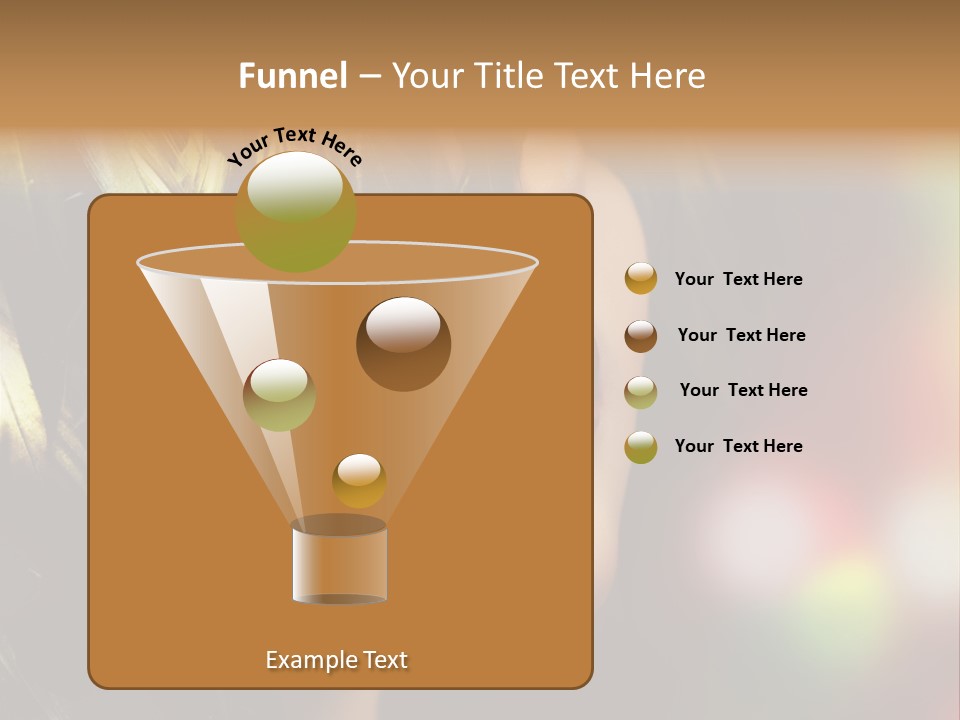 Funnel – Your Title Text Here

Your Text Here

Your Text Here

Your Text Here

Your Text Here

Your Text Here

Example Text